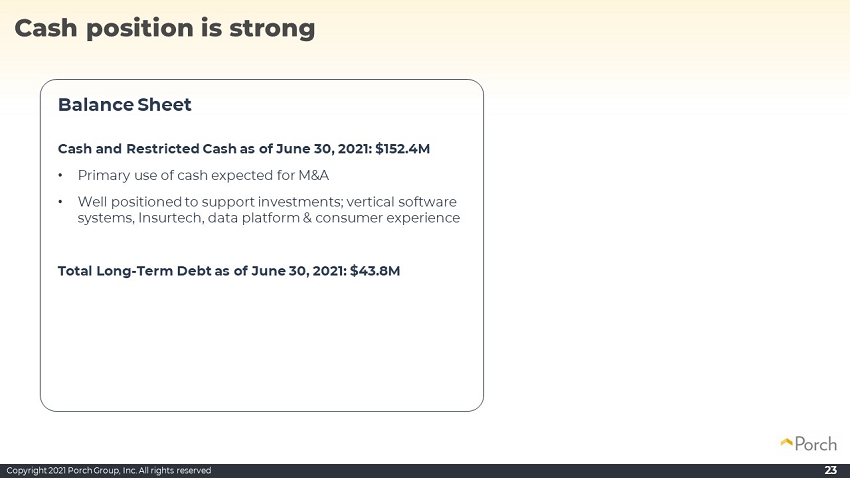 Cash position is strong

Balance Sheet

Cash and Restricted Cash as of June 30, 2021: $152.4M

• Primary use of cash expected for M&A

• Well positioned to support investments; vertical software systems, Insurtech, data platform & consumer experience

Total Long-Term Debt as of June 30, 2021: $43.8M

Porch

Copyright 2021 Porch Group, Inc. All rights reserved

23